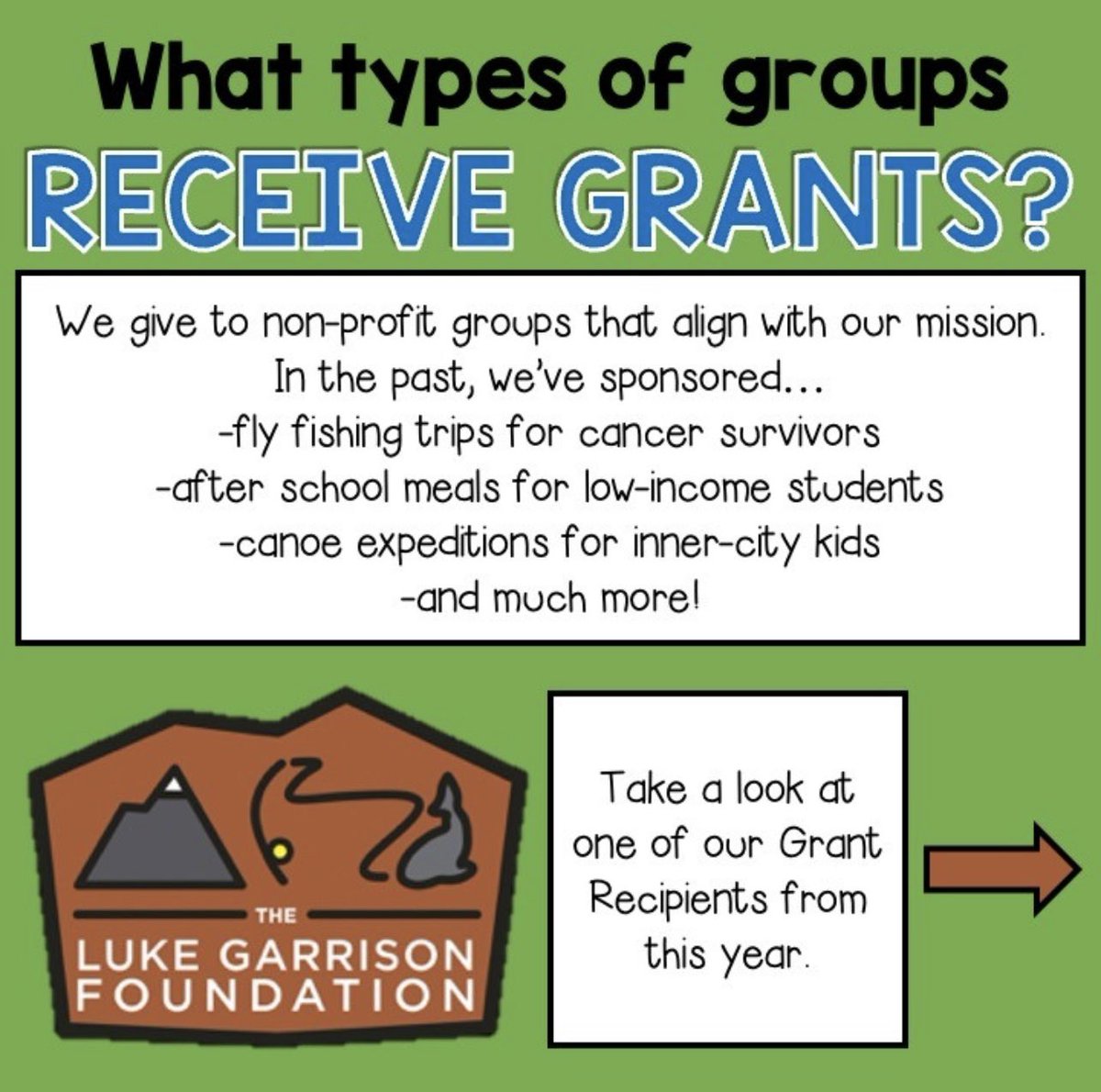 What types of groups
RECEIVE GRANTS?

We give to non-profit groups that align with our mission.
In the past, we've sponsored...
-fly fishing trips for cancer survivors
-after school meals for low-income students
-canoe expeditions for inner-city kids
-and much more!

THE
LUKE GARRISON
FOUNDATION

Take a look at one of our Grant Recipients from this year.